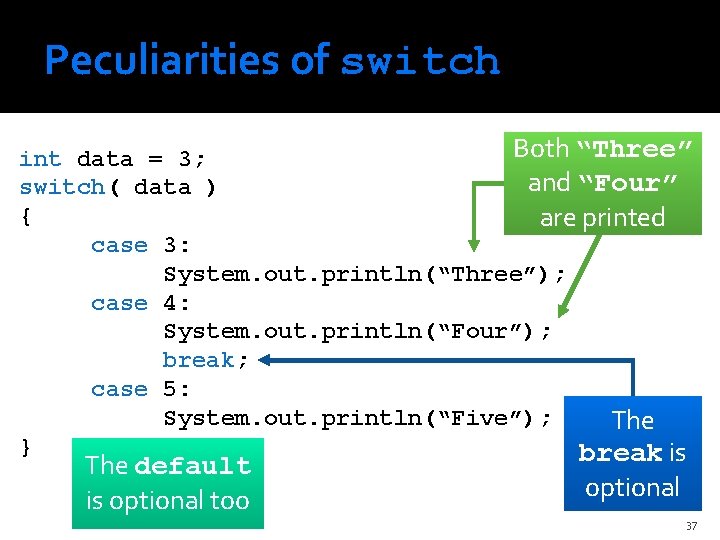 Peculiarities of switch

int data = 3;
switch( data )
{
case 3:
System.out.println(“Three”);
case 4:
System.out.println(“Four”);
break;
case 5:
System.out.println(“Five”);
}

Both “Three” and “Four” are printed

The break is optional

The default is optional too

37